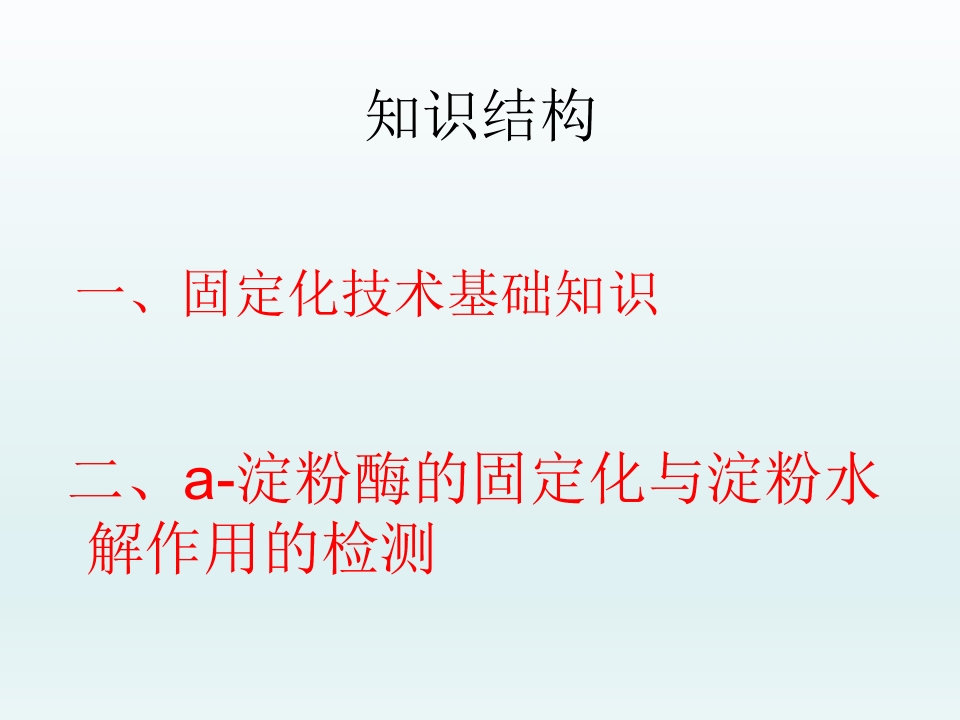 知识结构

一、固定化技术基础知识

二、a-淀粉酶的固定化与淀粉水解作用的检测